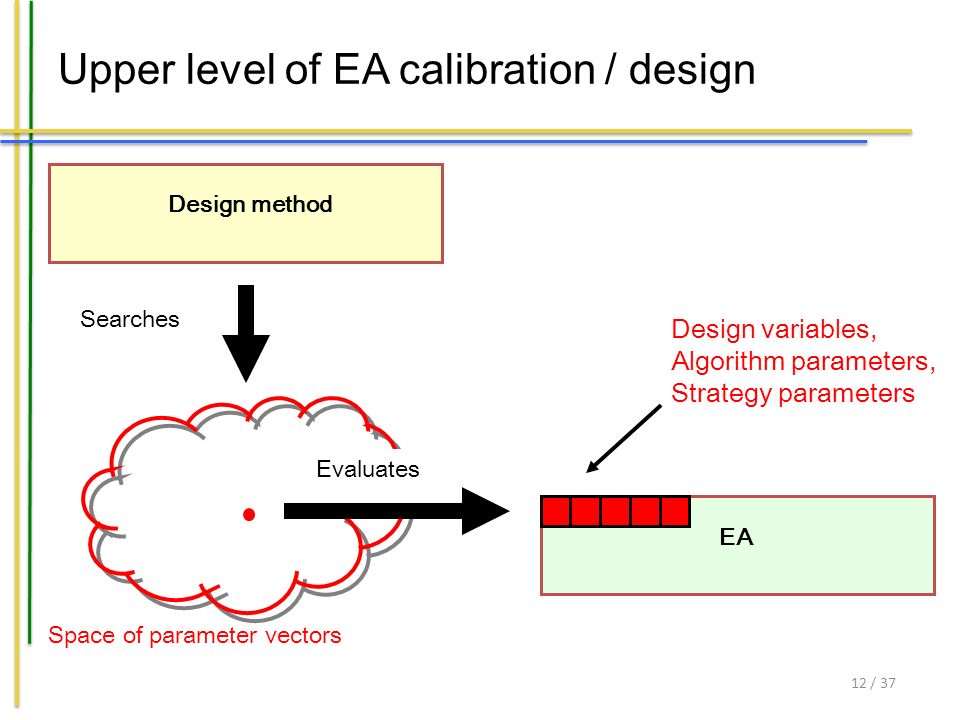 Upper level of EA calibration / design

Design method

Searches

Design variables,
Algorithm parameters,
Strategy parameters

Evaluates

EA

Space of parameter vectors

12 / 37